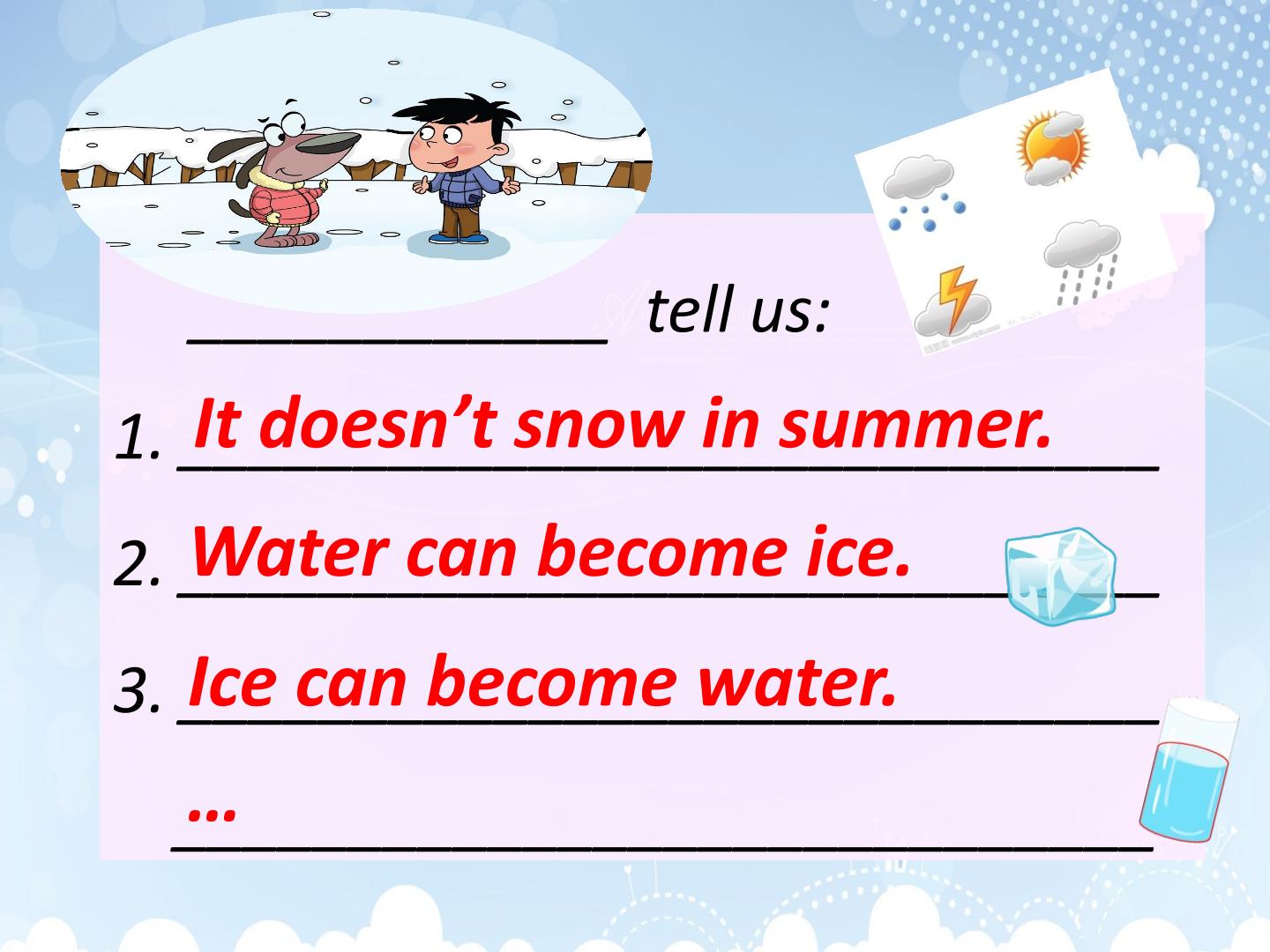 ____ tell us:

1. It doesn't snow in summer.

2. Water can become ice.

3. Ice can become water.

...